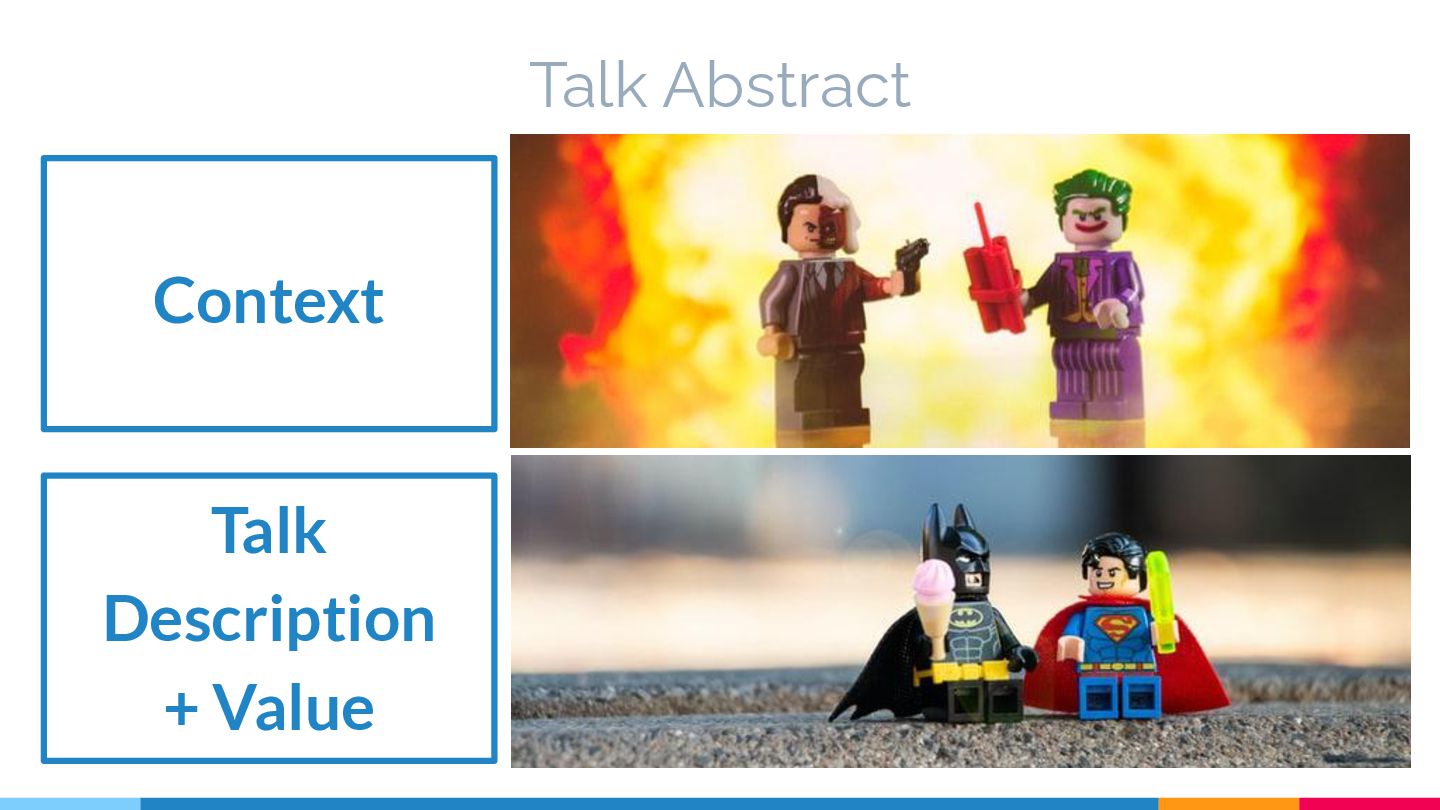 Talk Abstract

Context

Talk Description + Value